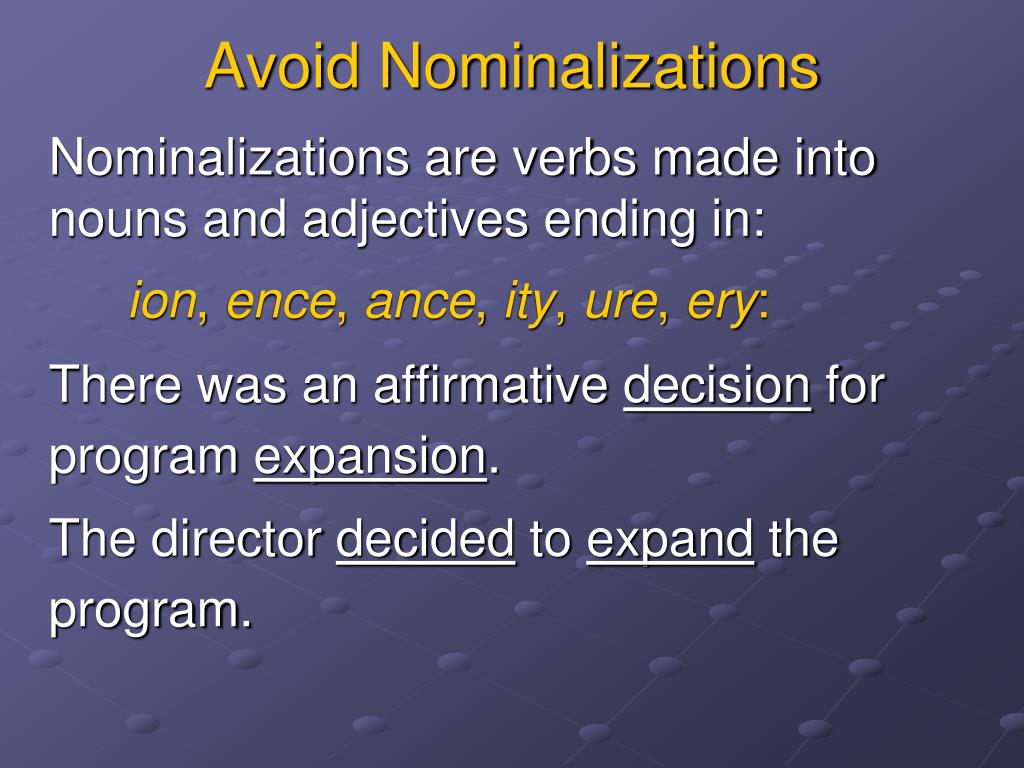 Avoid Nominalizations

Nominalizations are verbs made into nouns and adjectives ending in:

ion, ence, ance, ity, ure, ery:

There was an affirmative decision for program expansion.

The director decided to expand the program.